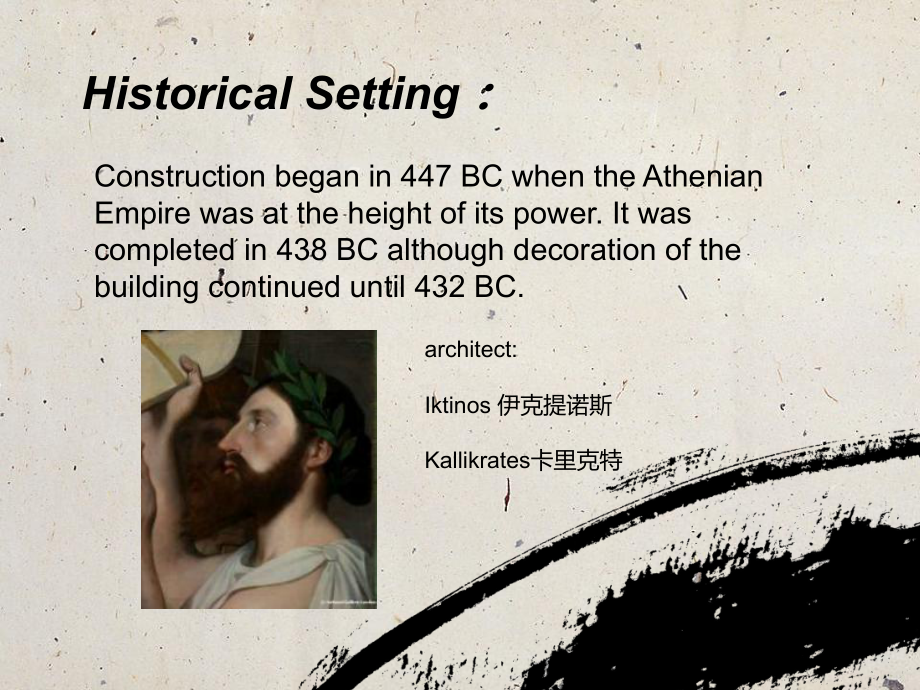 Historical Setting：

Construction began in 447 BC when the Athenian Empire was at the height of its power. It was completed in 438 BC although decoration of the building continued until 432 BC.

architect:

Iktinos 伊克提诺斯

Kallikrates卡里克特